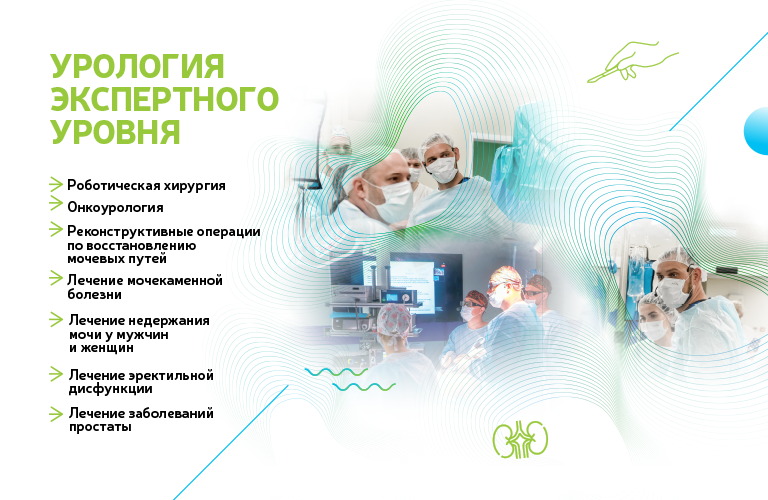 УРОЛОГИЯ ЭКСПЕРТНОГО УРОВНЯ

Роботическая хирургия

Онкоурология

Реконструктивные операции по восстановлению мочевых путей

Лечение мочекаменной болезни

Лечение недержания мочи у мужчин и женщин

Лечение эректильной дисфункции

Лечение заболеваний простаты